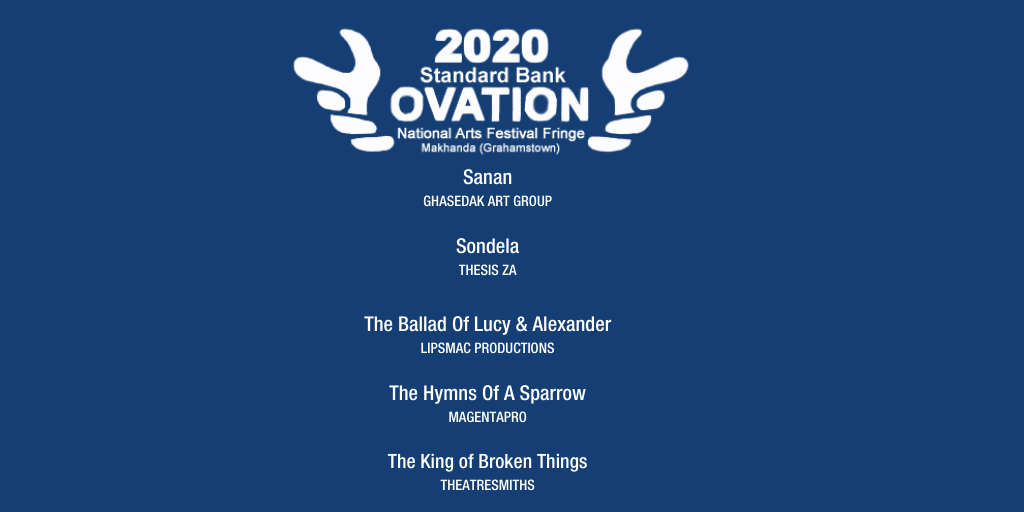 2020
Standard Bank
OVATION
National Arts Festival Fringe
Makhanda (Grahamstown)

Sanan
GHASEDAK ART GROUP

Sondela
THESIS ZA

The Ballad Of Lucy & Alexander
LIPSMAC PRODUCTIONS

The Hymns Of A Sparrow
MAGENTAPRO

The King of Broken Things
THEATRESMITHS